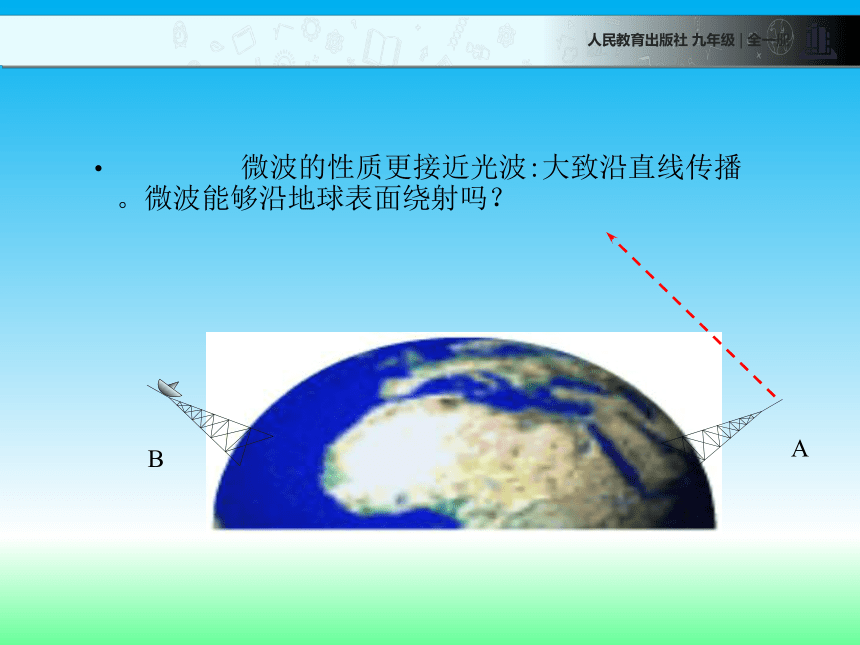 人民教育出版社 九年级 | 全一册

• 微波的性质更接近光波:大致沿直线传播。微波能够沿地球表面绕射吗？

B

A